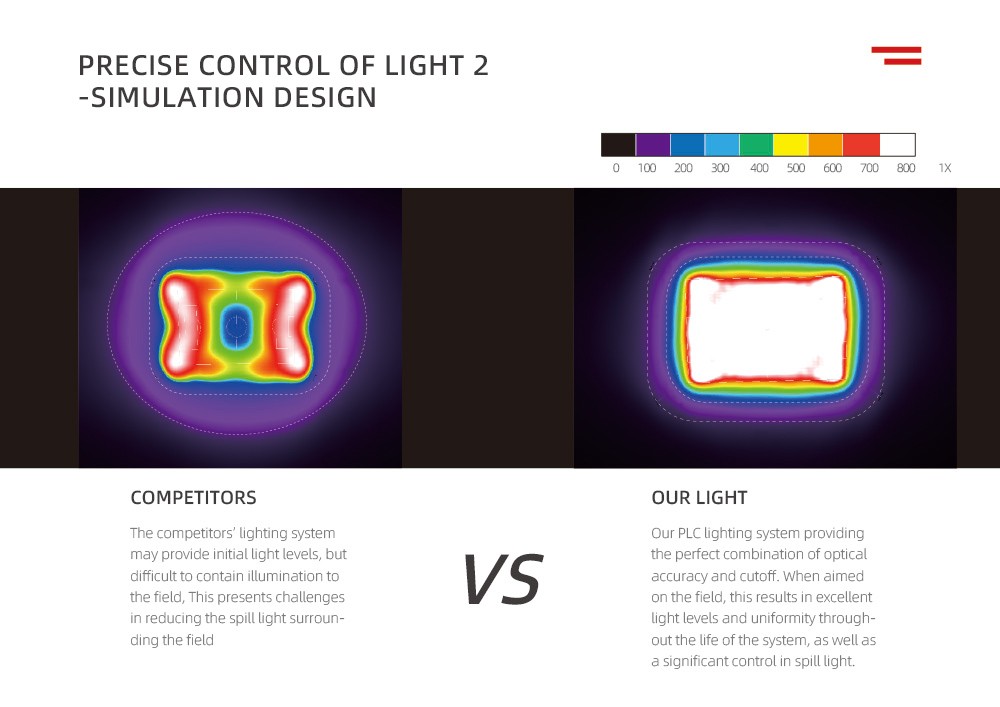 PRECISE CONTROL OF LIGHT 2
-SIMULATION DESIGN

0 100 200 300 400 500 600 700 800 1X

COMPETITORS

The competitors' lighting system may provide initial light levels, but difficult to contain illumination to the field, This presents challenges in reducing the spill light surrounding the field

VS

OUR LIGHT

Our PLC lighting system providing the perfect combination of optical accuracy and cutoff. When aimed on the field, this results in excellent light levels and uniformity throughout the life of the system, as well as a significant control in spill light.